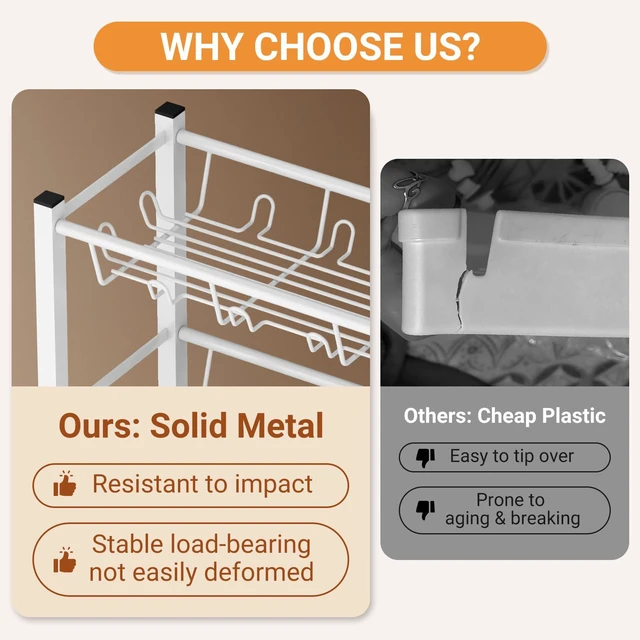 WHY CHOOSE US?

Ours: Solid Metal

Resistant to impact

Stable load-bearing not easily deformed

Others: Cheap Plastic

Easy to tip over

Prone to aging & breaking